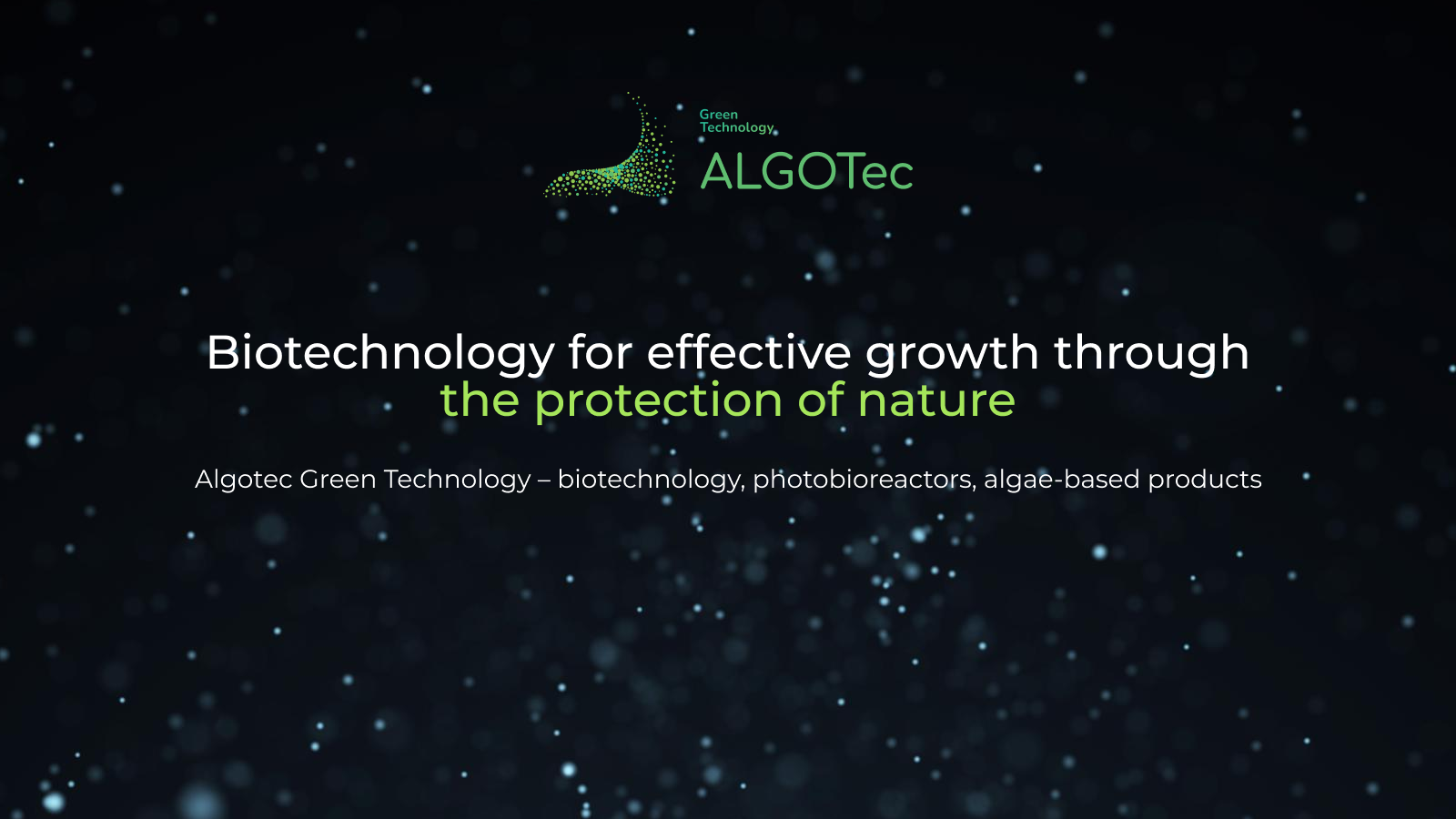 Green
Technology
ALGOTec

Biotechnology for effective growth through
the protection of nature

Algotec Green Technology – biotechnology, photobioreactors, algae-based products